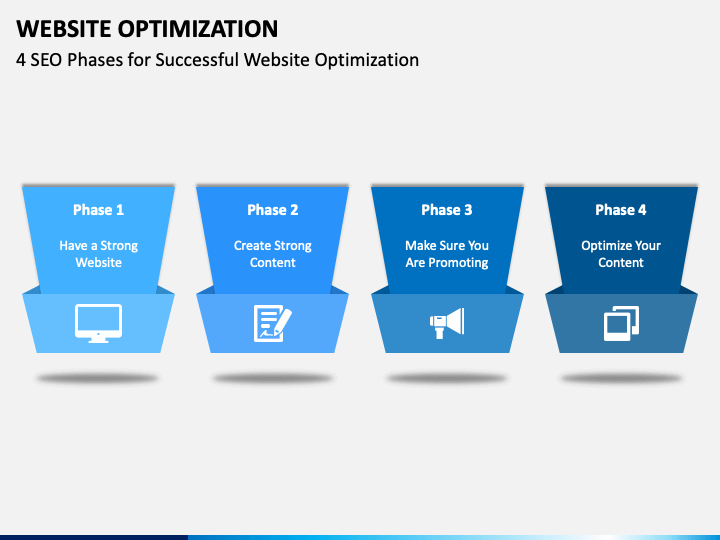 WEBSITE OPTIMIZATION

4 SEO Phases for Successful Website Optimization

Phase 1

Have a Strong Website

Phase 2

Create Strong Content

Phase 3

Make Sure You Are Promoting

Phase 4

Optimize Your Content